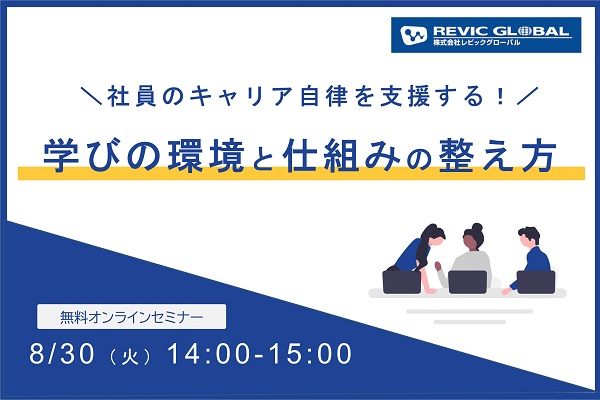 REVIC GLOBAL
株式会社レビックグローバル

＼社員のキャリア自律を支援する！／

学びの環境と仕組みの整え方

無料オンラインセミナー

8/30（火）14:00-15:00